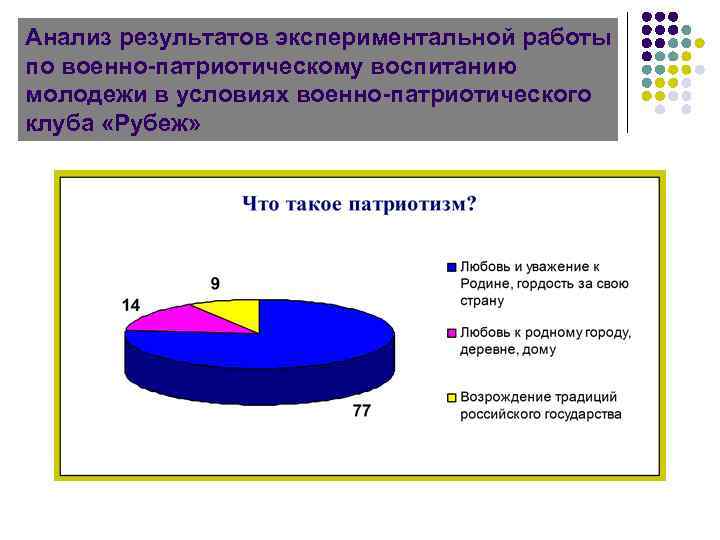 Анализ результатов экспериментальной работы по военно-патриотическому воспитанию молодежи в условиях военно-патриотического клуба «Рубеж»

Что такое патриотизм?

9

14

77

Любовь и уважение к Родине, гордость за свою страну

Любовь к родному городу, деревне, дому

Возрождение традиций российского государства